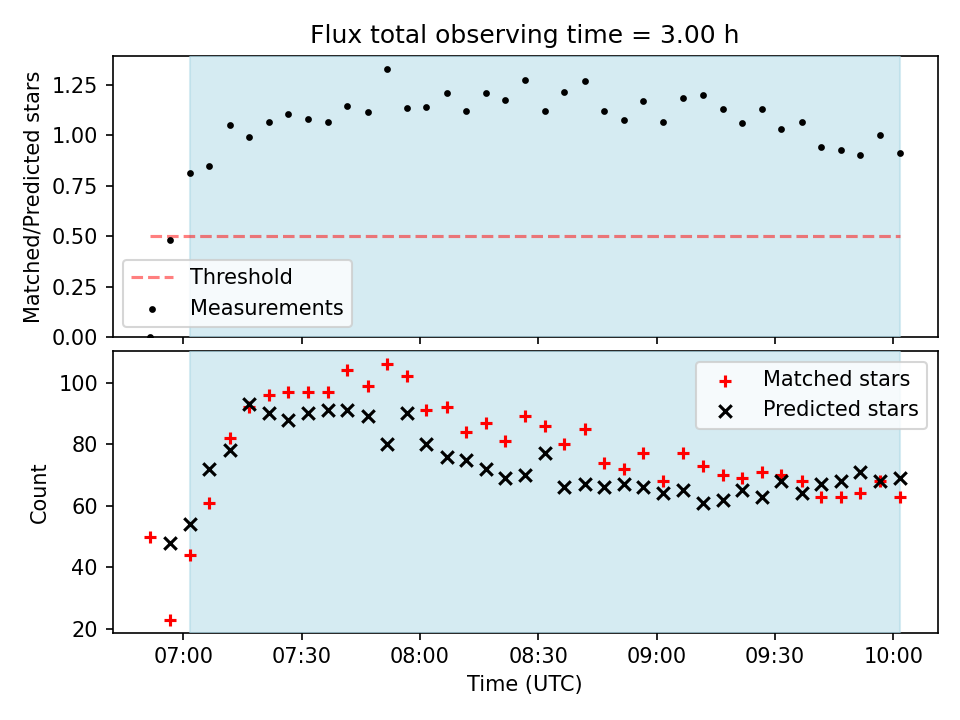 Flux total observing time = 3.00 h

Matched/Predicted stars

1.25
1.00
0.75
0.50
0.25
0.00

Threshold
Measurements

Count

100
80
60
40
20

Matched stars
Predicted stars

07:00
07:30
08:00
08:30
09:00
09:30
10:00

Time (UTC)